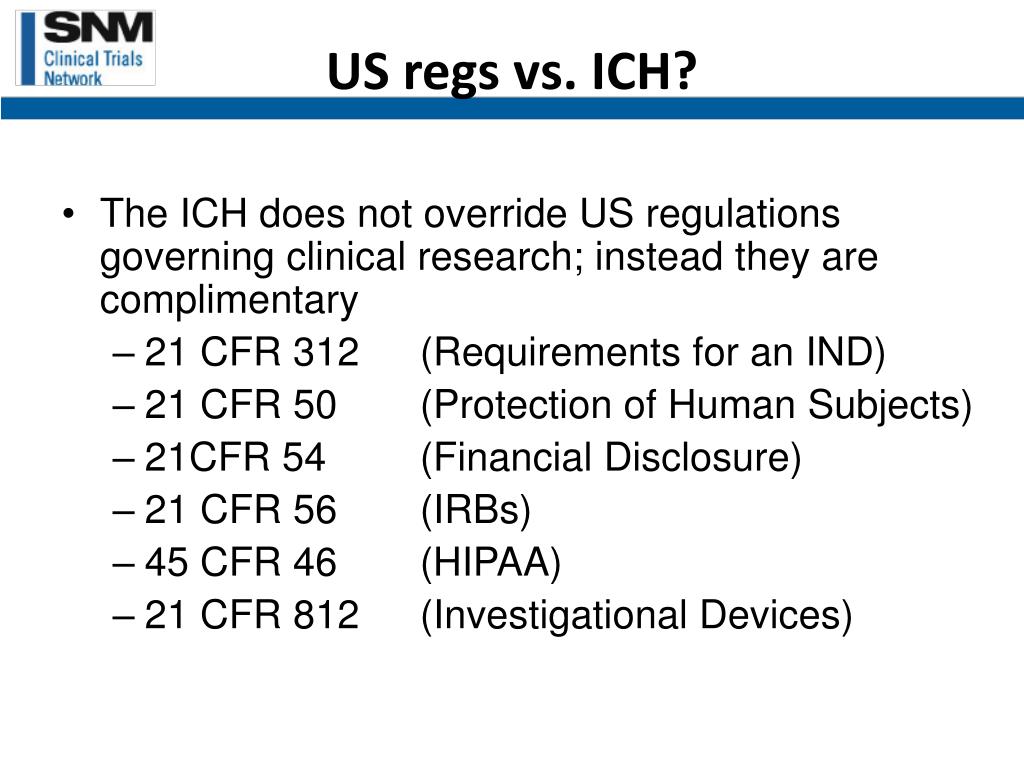 SNM
Clinical Trials Network

US regs vs. ICH?

• The ICH does not override US regulations governing clinical research; instead they are complimentary
– 21 CFR 312 (Requirements for an IND)
– 21 CFR 50 (Protection of Human Subjects)
– 21CFR 54 (Financial Disclosure)
– 21 CFR 56 (IRBs)
– 45 CFR 46 (HIPAA)
– 21 CFR 812 (Investigational Devices)